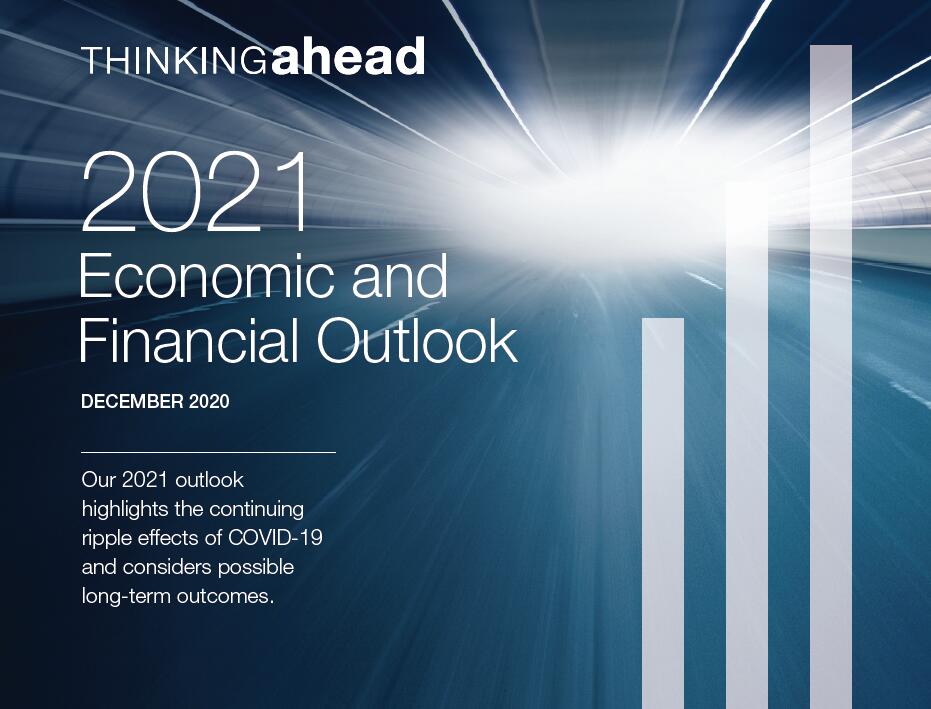 THINKINGahead

2021
Economic and Financial Outlook

DECEMBER 2020

Our 2021 outlook highlights the continuing ripple effects of COVID-19 and considers possible long-term outcomes.